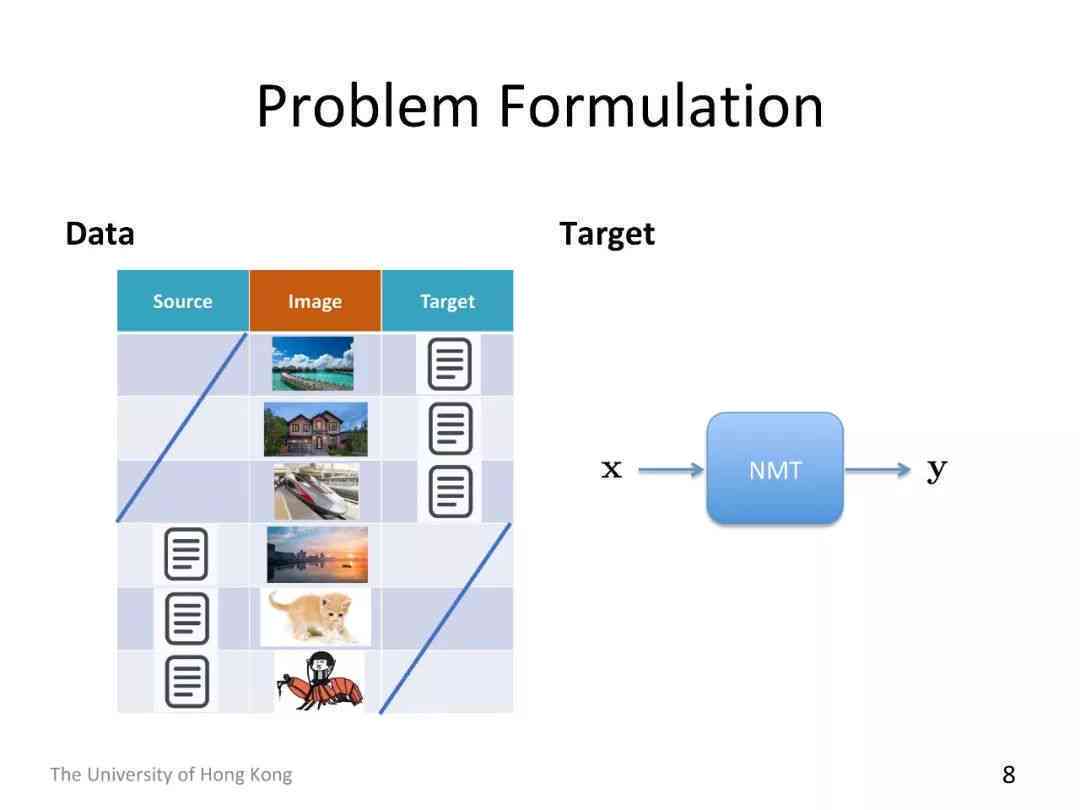 Problem Formulation

Data

| Source | Image | Target |
|---|---|---|
| | | |
| | | |
| | | |
| | | |
| | | |
| | | |

Target

$\mathbf{x}$ NMT $\mathbf{y}$

The University of Hong Kong

8